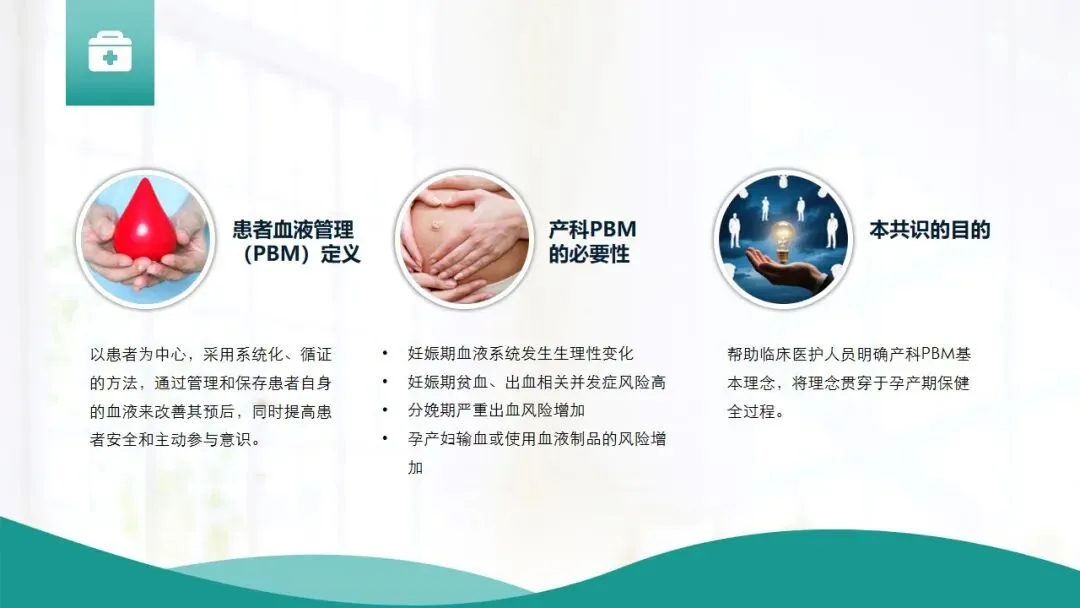 患者血液管理（PBM）定义

以患者为中心，采用系统化、循证的方法，通过管理和保存患者自身的血液来改善其预后，同时提高患者安全和主动参与意识。

产科PBM的必要性

• 妊娠期血液系统发生生理性变化
• 妊娠期贫血、出血相关并发症风险高
• 分娩期严重出血风险增加
• 孕产妇输血或使用血液制品的风险增加

本共识的目的

帮助临床医护人员明确产科PBM基本理念，将理念贯穿于孕产期保健全过程。